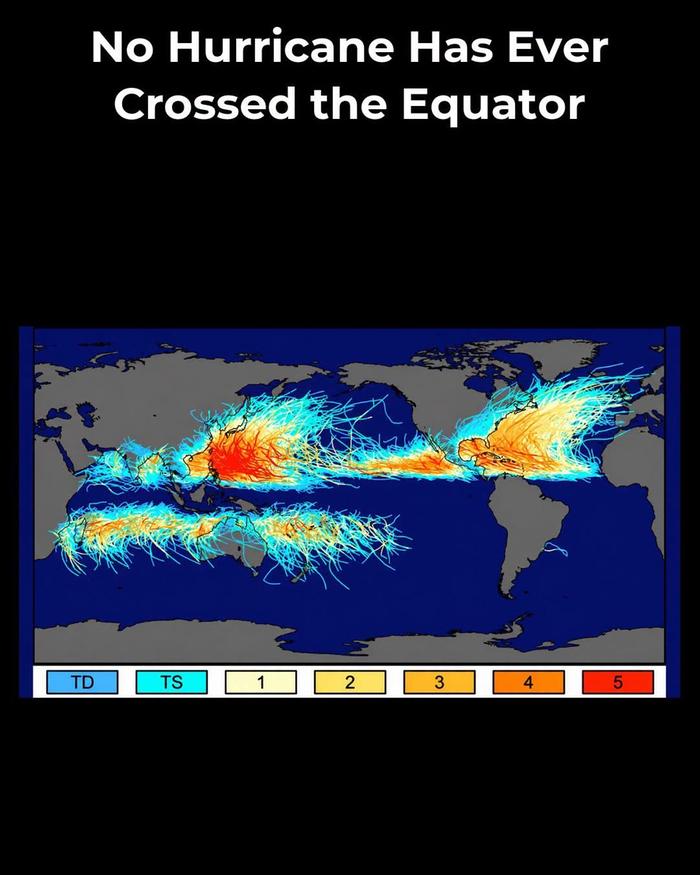 No Hurricane Has Ever Crossed the Equator

TD TS 1 2 3 4 5